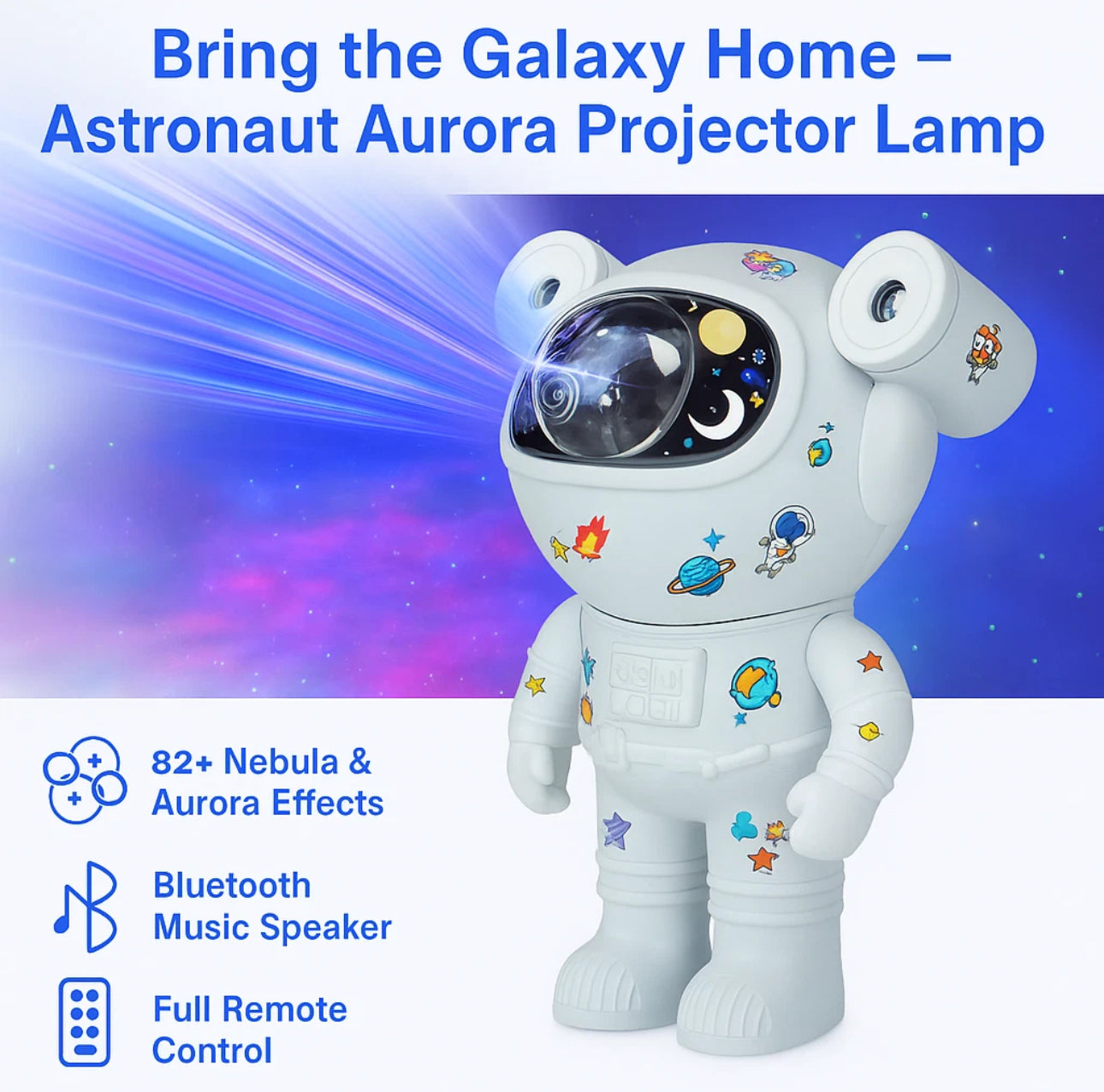 Bring the Galaxy Home – Astronaut Aurora Projector Lamp

82+ Nebula & Aurora Effects

Bluetooth Music Speaker

Full Remote Control